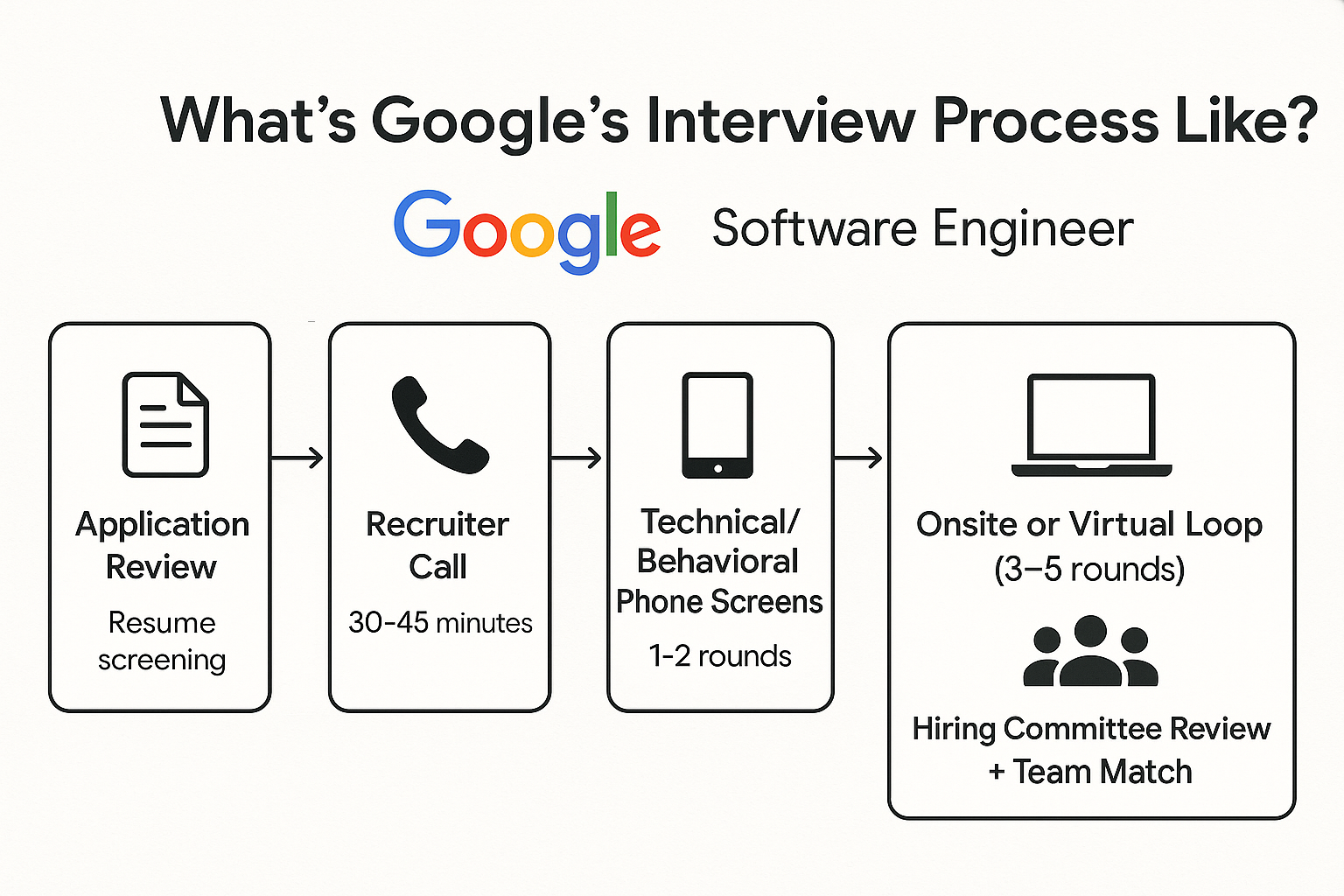 What's Google's Interview Process Like?

Google Software Engineer

Application Review
Resume screening

Recruiter Call
30-45 minutes

Technical/ Behavioral Phone Screens
1-2 rounds

Onsite or Virtual Loop (3–5 rounds)

Hiring Committee Review + Team Match